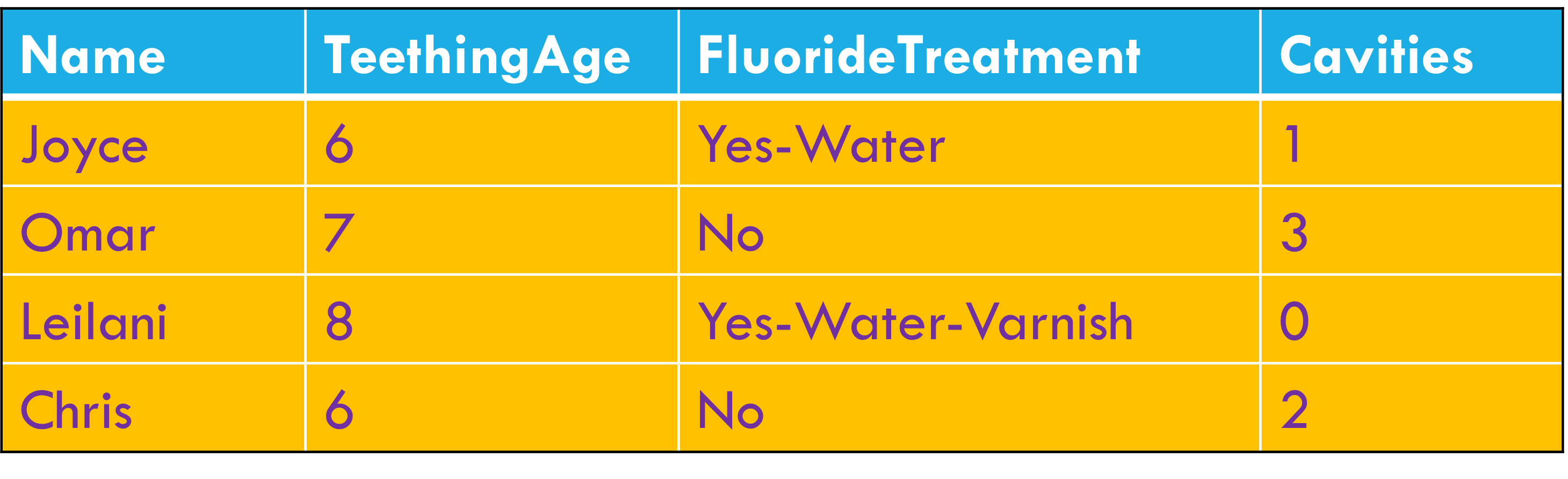 | Name | TeethingAge | FluorideTreatment | Cavities |
|---|---|---|---|
| Joyce | 6 | Yes-Water | 1 |
| Omar | 7 | No | 3 |
| Leilani | 8 | Yes-Water-Varnish | 0 |
| Chris | 6 | No | 2 |